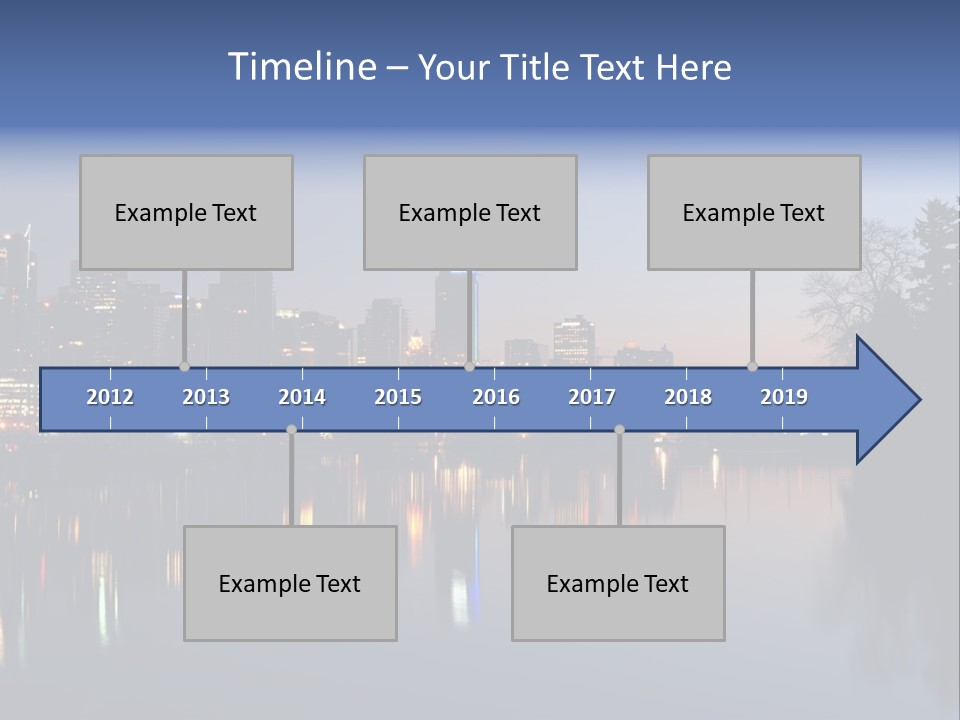 Timeline – Your Title Text Here

Example Text

Example Text

Example Text

2012 2013 2014 2015 2016 2017 2018 2019

Example Text

Example Text